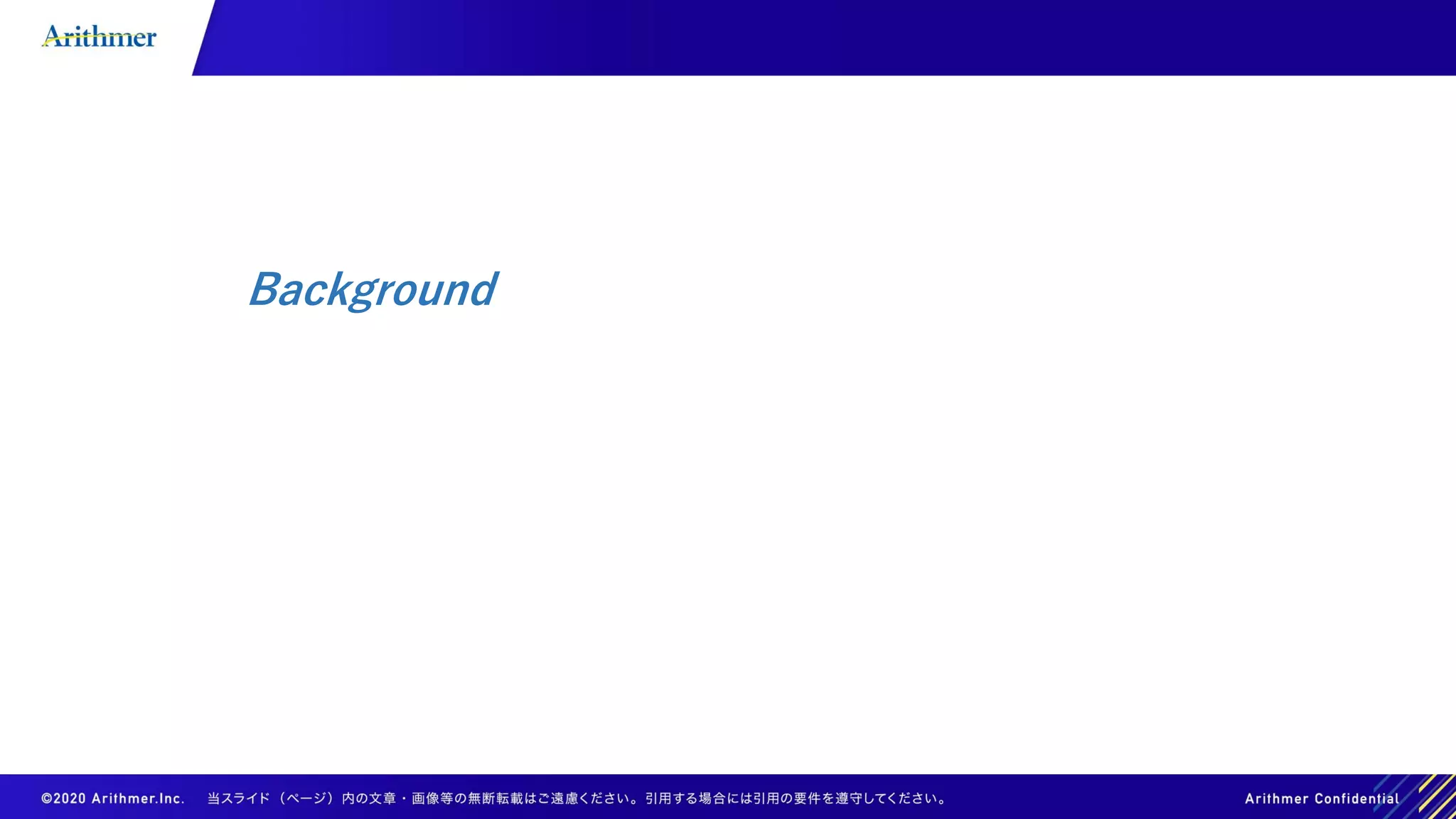 Arithmer

Background

©2020 Arithmer.Inc. 当スライド（ページ）内の文章・画像等の無断転載はご遠慮ください。引用する場合には引用の要件を遵守してください。

Arithmer Confidential